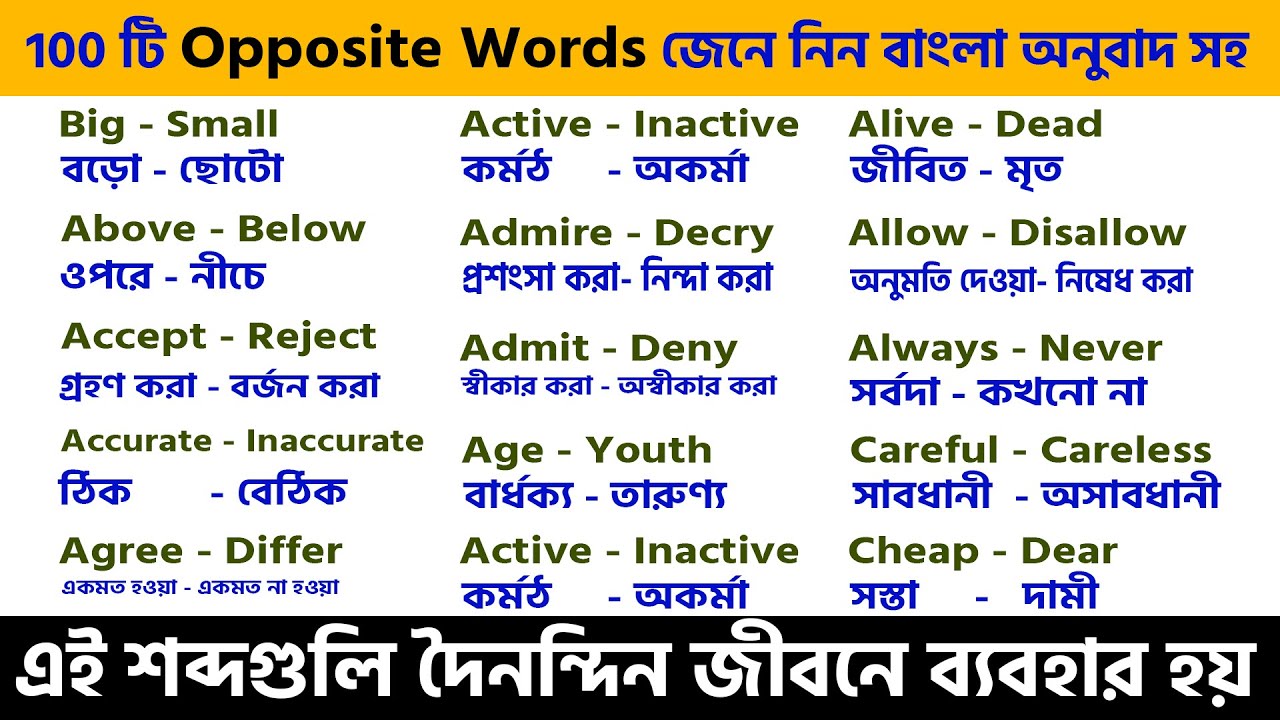 100 টি Opposite Words জেনে নিন বাংলা অনুবাদ সহ

Big - Small
বড়ো - ছোটো

Above - Below
ওপরে - নীচে

Accept - Reject
গ্রহণ করা - বর্জন করা

Accurate - Inaccurate
ঠিক - বেঠিক

Agree - Differ
একমত হওয়া - একমত না হওয়া

Active - Inactive
কর্মঠ - অকর্মা

Admire - Decry
প্রশংসা করা- নিন্দা করা

Admit - Deny
স্বীকার করা - অস্বীকার করা

Age - Youth
বার্ধক্য - তারুণ্য

Active - Inactive
কর্মঠ - অকর্মা

Alive - Dead
জীবিত - মৃত

Allow - Disallow
অনুমতি দেওয়া- নিষেধ করা

Always - Never
সর্বদা - কখনো না

Careful - Careless
সাবধানী - অসাবধানী

Cheap - Dear
সস্তা - দামী

এই শব্দগুলি দৈনন্দিন জীবনে ব্যবহার হয়